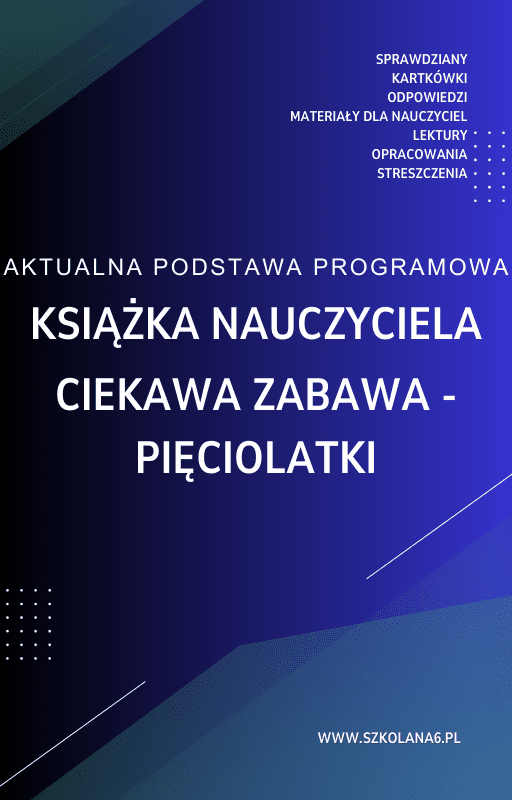 SPRAWDZIANY
KARTKÓWKI
ODPOWIEDZI
MATERIAŁY DLA NAUCZYCIEL
LEKTURY
OPRACOWANIA
STRESZCZENIA

AKTUALNA PODSTAWA PROGRAMOWA

KSIĄŻKA NAUCZYCIELA

CIEKAWA ZABAWA - PIĘCIOLATKI

WWW.SZKOLANA6.PL